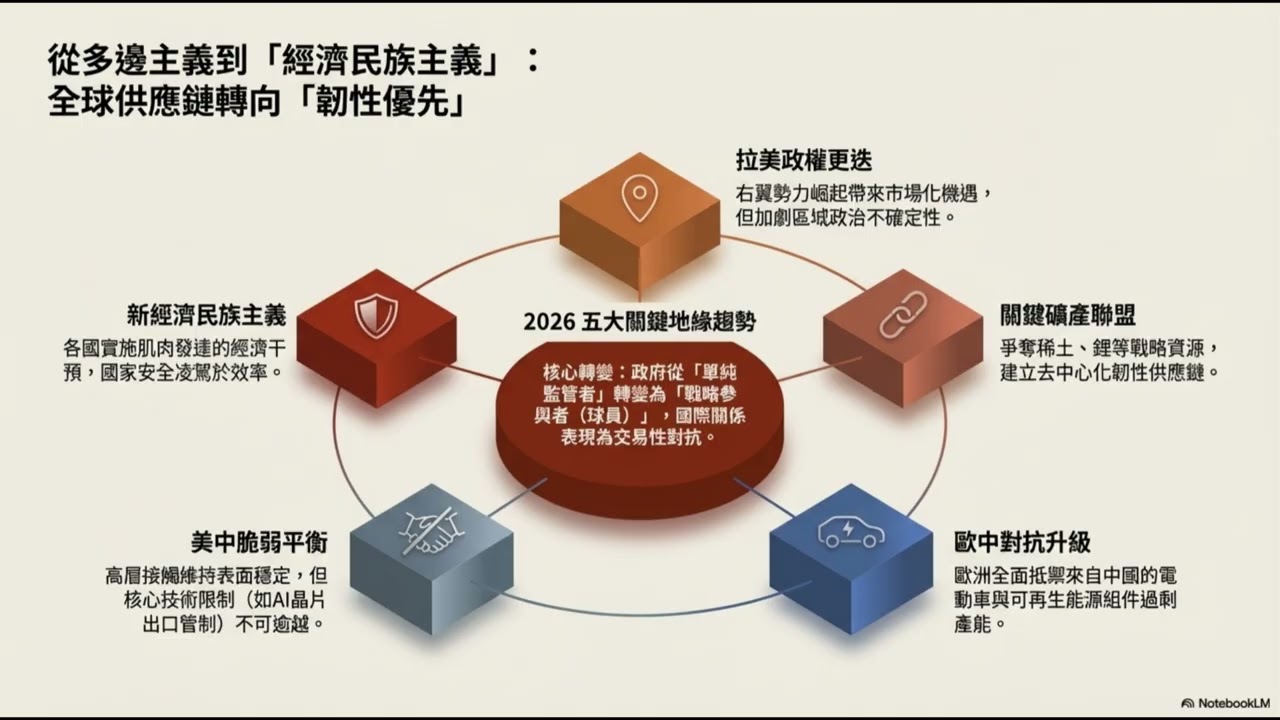 從多邊主義到「經濟民族主義」：
全球供應鏈轉向「韌性優先」

拉美政權更迭
右翼勢力崛起帶來市場化機遇，但加劇區域政治不確定性。

新經濟民族主義
各國實施肌肉發達的經濟干預，國家安全凌駕於效率。

2026 五大關鍵地緣趨勢

核心轉變：政府從「單純監管者」轉變為「戰略參與者（球員）」，國際關係表現為交易性對抗。

關鍵礦產聯盟
爭奪稀土、鋰等戰略資源，建立去中心化韌性供應鏈。

美中脆弱平衡
高層接觸維持表面穩定，但核心技術限制（如AI晶片出口管制）不可逾越。

歐中對抗升級
歐洲全面抵禦來自中國的電動車與可再生能源組件過剩產能。

NotebookLM